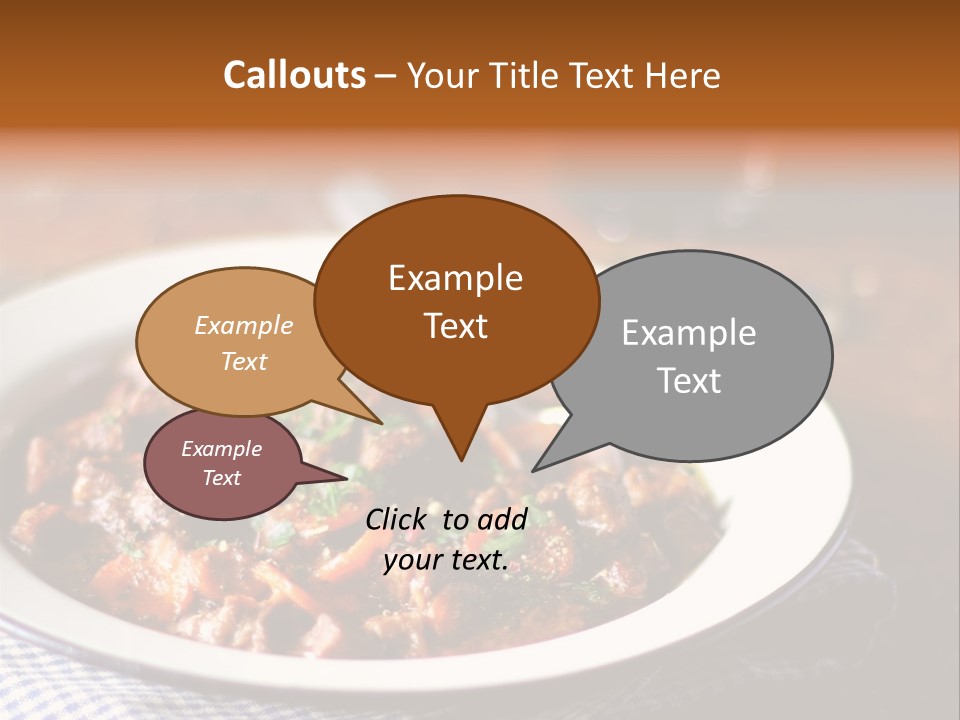 Callouts – Your Title Text Here

Example Text

Example Text

Example Text

Example Text

Click to add your text.